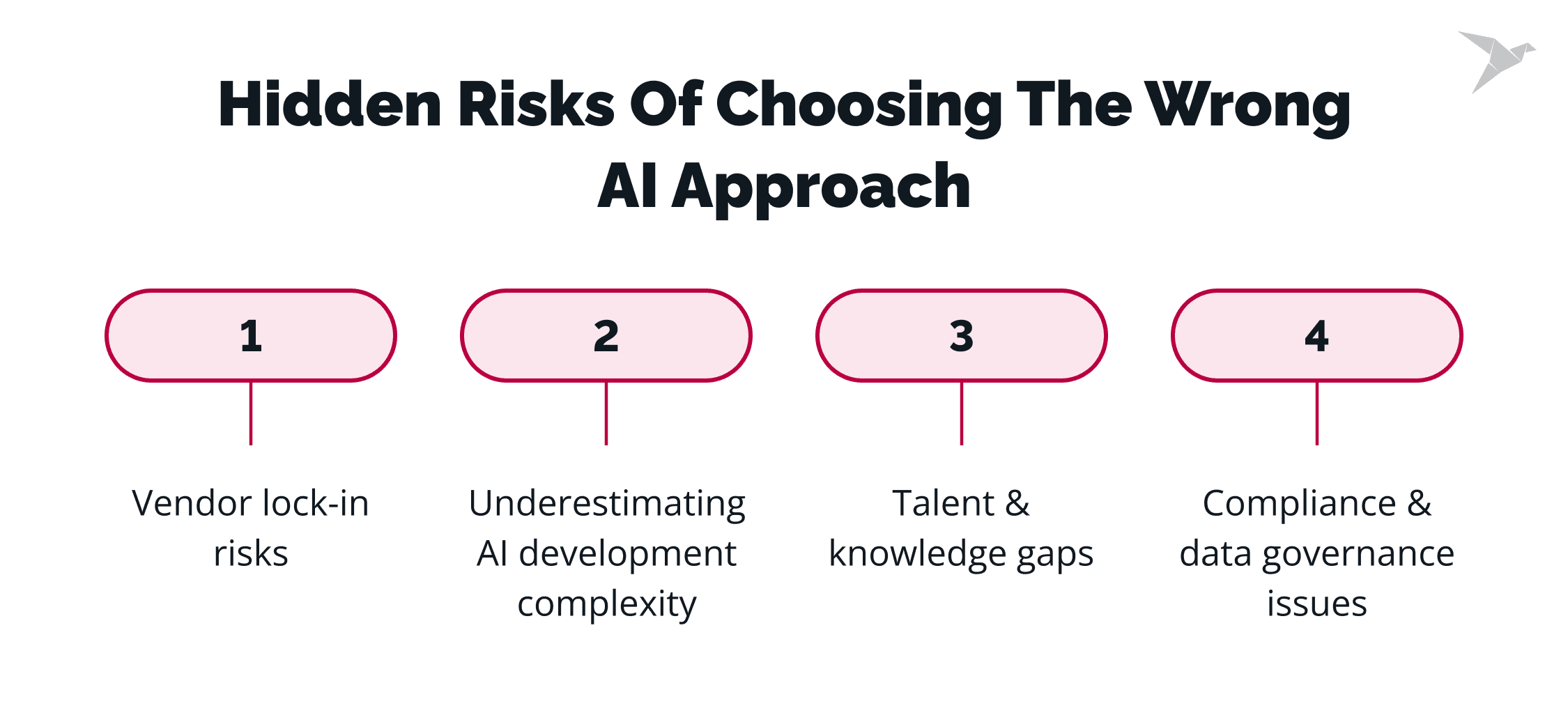 Hidden Risks Of Choosing The Wrong AI Approach

1

Vendor lock-in risks

2

Underestimating AI development complexity

3

Talent & knowledge gaps

4

Compliance & data governance issues